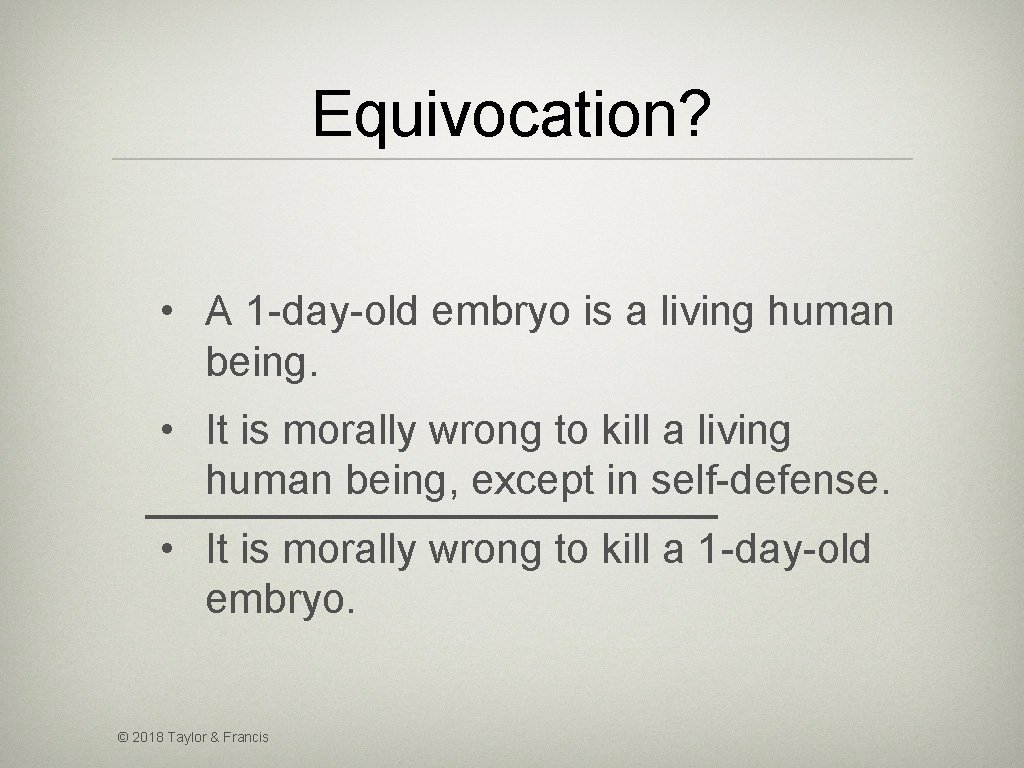 Equivocation?

• A 1-day-old embryo is a living human being.

• It is morally wrong to kill a living human being, except in self-defense.

• It is morally wrong to kill a 1-day-old embryo.

© 2018 Taylor & Francis